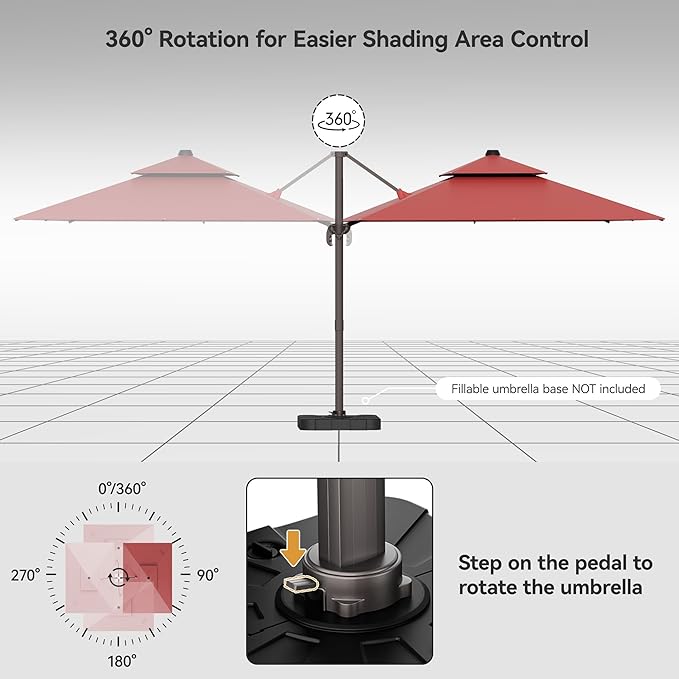 360° Rotation for Easier Shading Area Control

360°

Fillable umbrella base NOT included

0°/360°

270°

90°

180°

Step on the pedal to rotate the umbrella